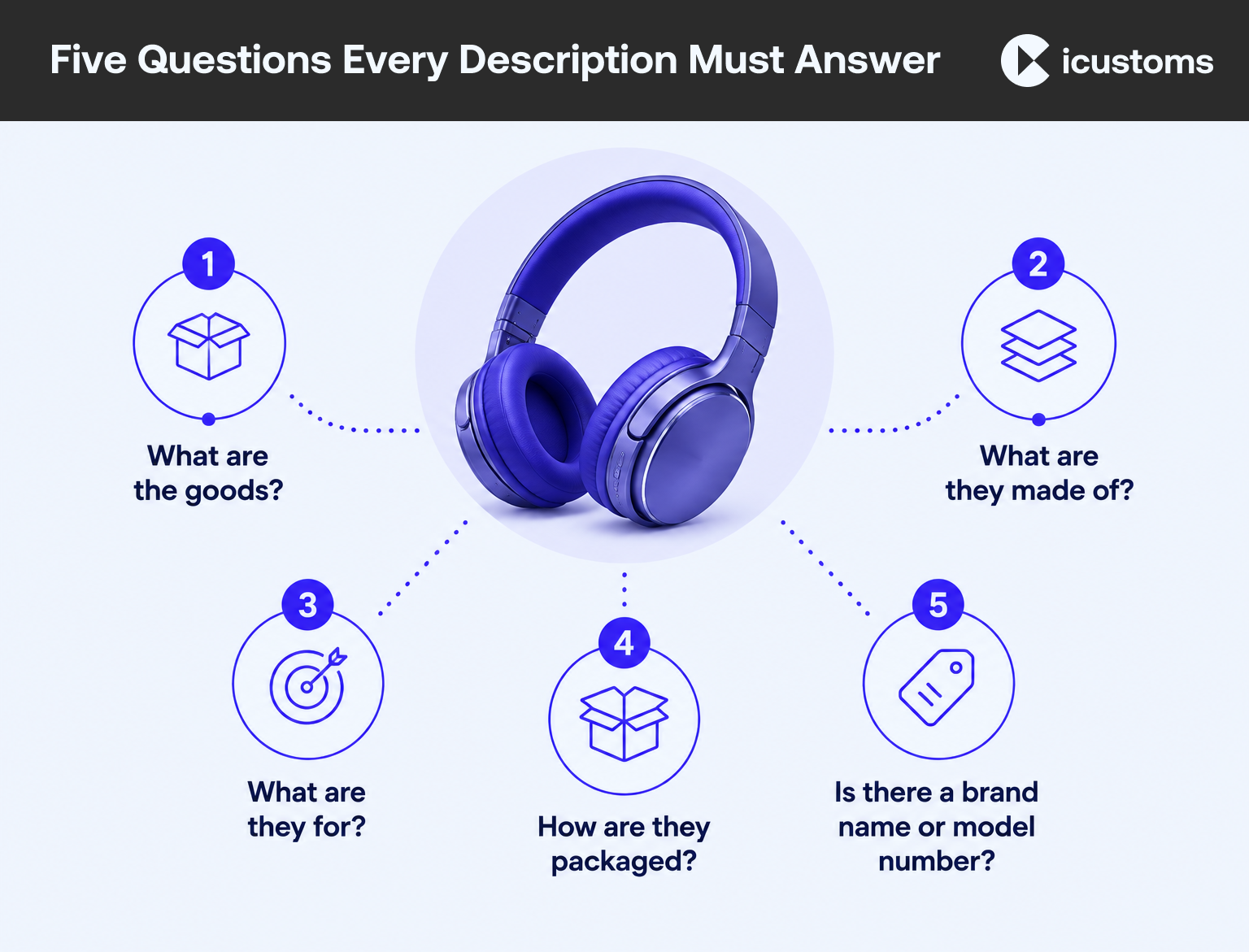 Five Questions Every Description Must Answer

icustoms

1

What are the goods?

2

What are they made of?

3

What are they for?

4

How are they packaged?

5

Is there a brand name or model number?